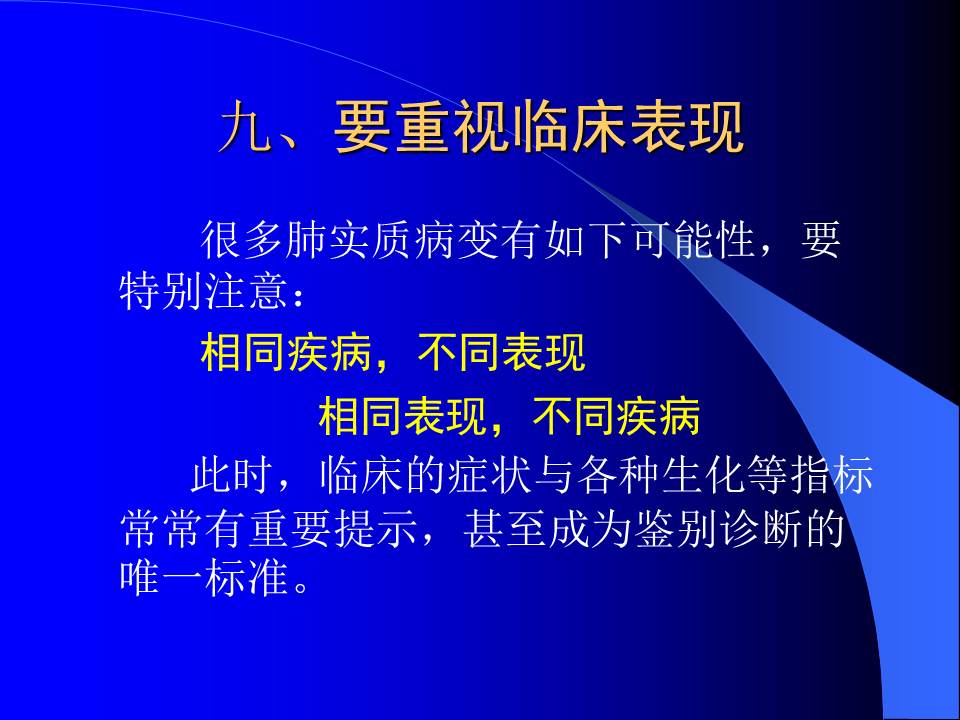 九、要重视临床表现

很多肺实质病变有如下可能性，要特别注意：

相同疾病，不同表现

相同表现，不同疾病

此时，临床的症状与各种生化等指标常常有重要提示，甚至成为鉴别诊断的唯一标准。